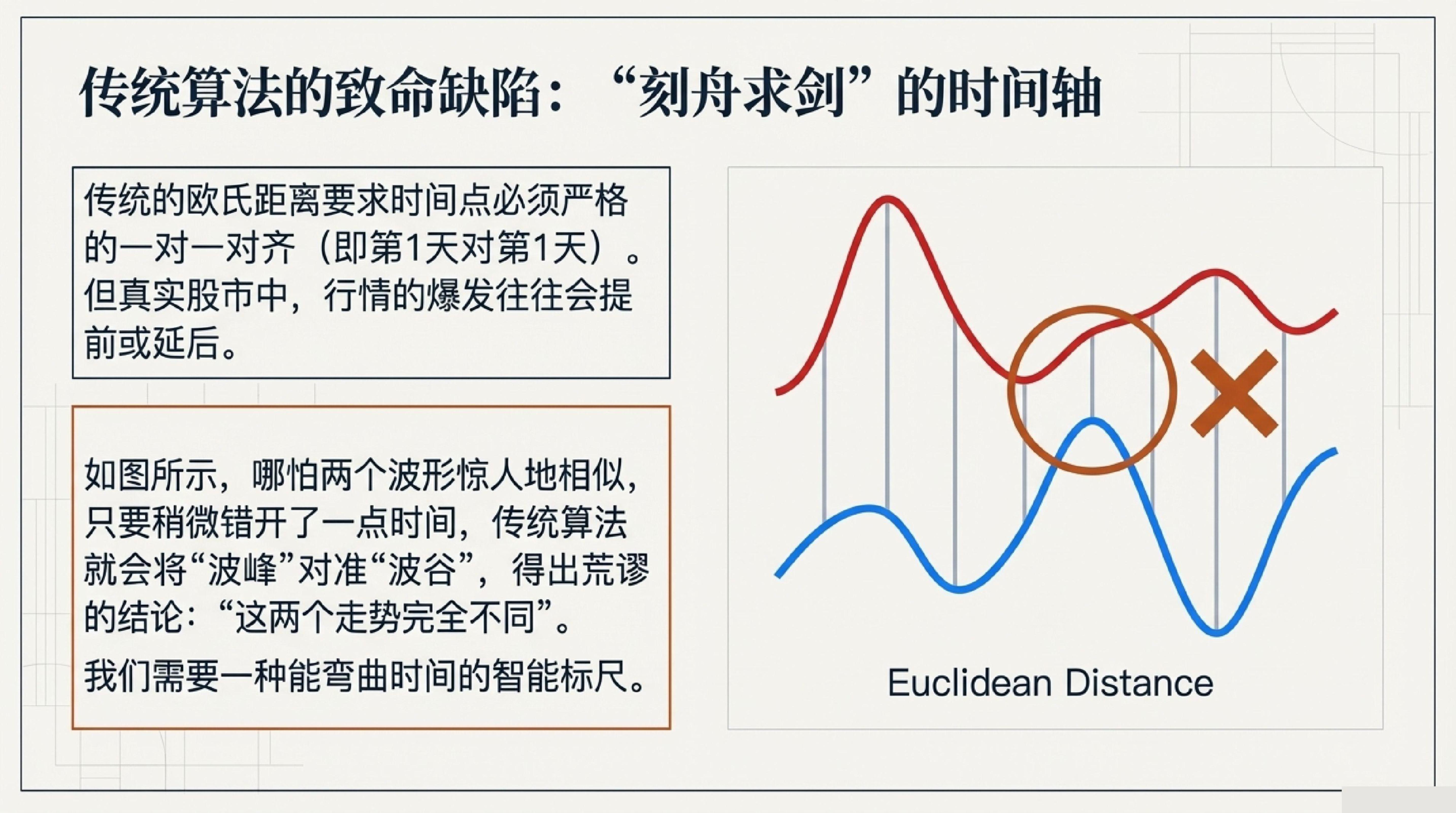 传统算法的致命缺陷：“刻舟求剑”的时间轴

传统的欧氏距离要求时间点必须严格的一对一对齐（即第1天对第1天）。但真实股市中，行情的爆发往往会提前或延后。

如图所示，哪怕两个波形惊人地相似，只要稍微错开了一点时间，传统算法就会将“波峰”对准“波谷”，得出荒谬的结论：“这两个走势完全不同”。

我们需要一种能弯曲时间的智能标尺。

Euclidean Distance